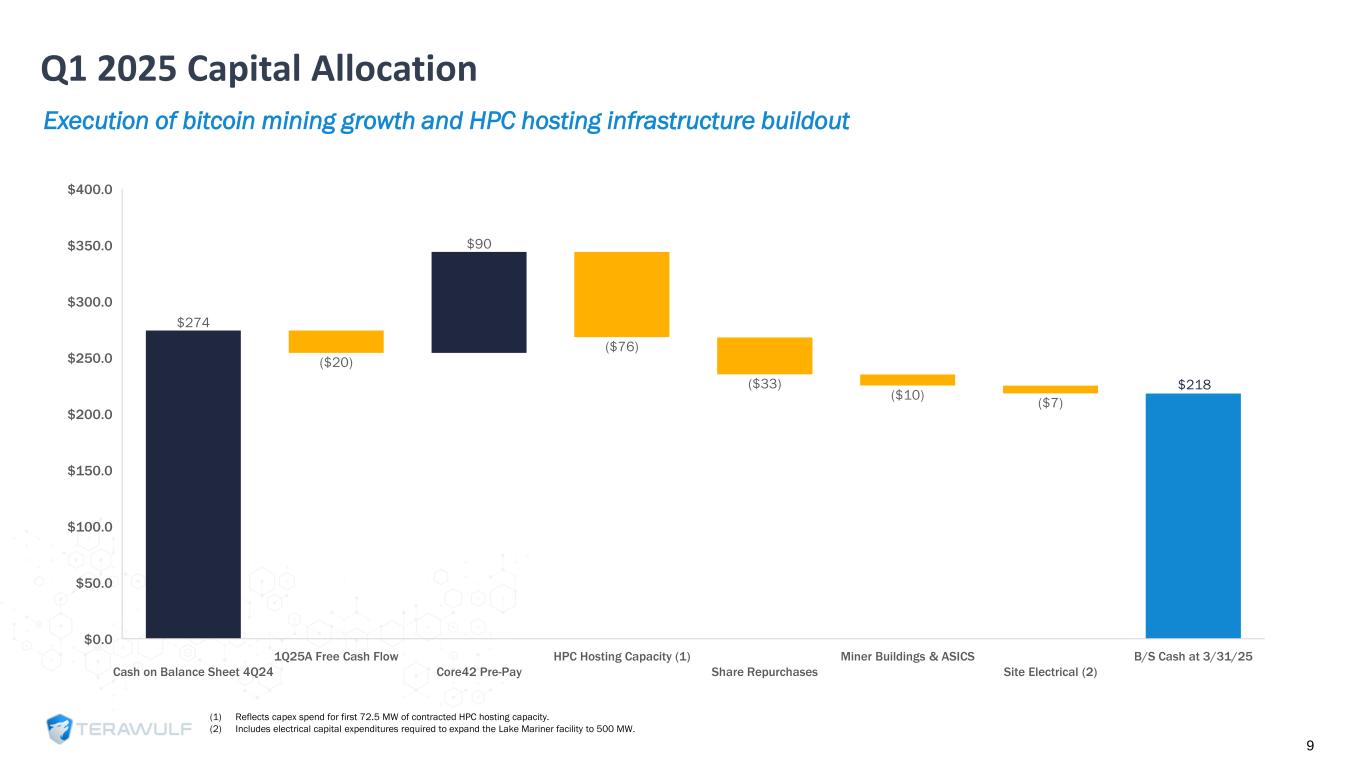 Q1 2025 Capital Allocation

Execution of bitcoin mining growth and HPC hosting infrastructure buildout

$400.0
$350.0
$300.0
$250.0
$200.0
$150.0
$100.0
$50.0
$0.0

$274
($20)
$90
($76)
($33)
($10)
($7)
$218

Cash on Balance Sheet 4Q24
1Q25A Free Cash Flow
Core42 Pre-Pay
HPC Hosting Capacity (1)
Share Repurchases
Miner Buildings & ASICS
Site Electrical (2)
B/S Cash at 3/31/25

TERAWULF

(1) Reflects capex spend for first 72.5 MW of contracted HPC hosting capacity.
(2) Includes electrical capital expenditures required to expand the Lake Mariner facility to 500 MW.

9